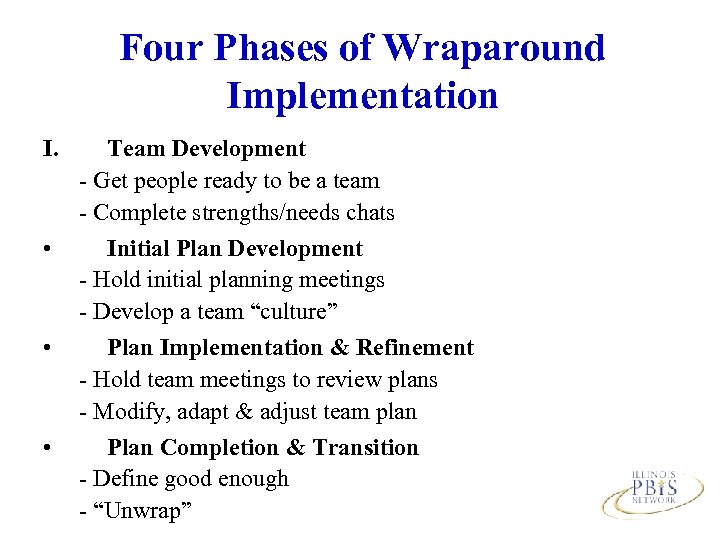 Four Phases of Wraparound Implementation

I. Team Development
- Get people ready to be a team
- Complete strengths/needs chats

• Initial Plan Development
- Hold initial planning meetings
- Develop a team “culture”

• Plan Implementation & Refinement
- Hold team meetings to review plans
- Modify, adapt & adjust team plan

• Plan Completion & Transition
- Define good enough
- “Unwrap”

ILLINOIS PBIS NETWORK